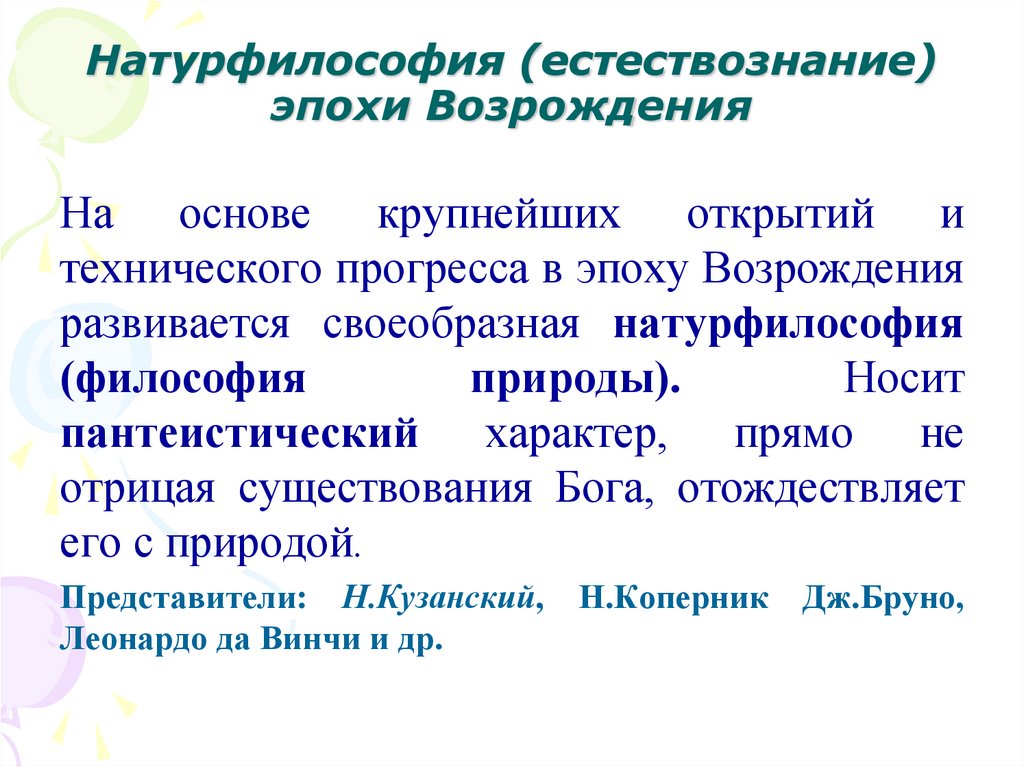 Натурфилософия (естествознание) эпохи Возрождения

На основе крупнейших открытий и технического прогресса в эпоху Возрождения развивается своеобразная натурфилософия (философия природы). Носит пантеистический характер, прямо не отрицая существования Бога, отождествляет его с природой.

Представители: Н.Кузанский, Н.Коперник Дж.Бруно, Леонардо да Винчи и др.